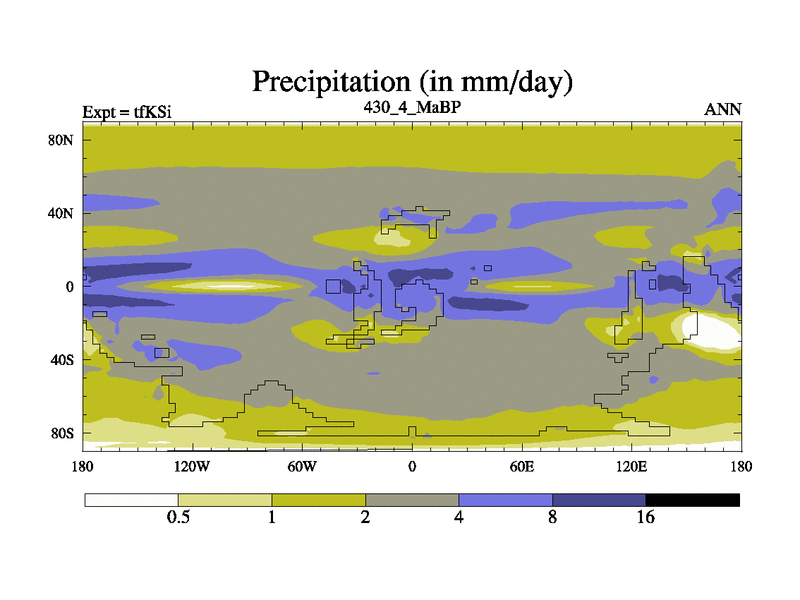 Precipitation (in mm/day)

Expt = tfKSi

430_4_MaBP

ANN

80N

40N

0

40S

80S

180

120W

60W

0

60E

120E

180

0.5

1

2

4

8

16